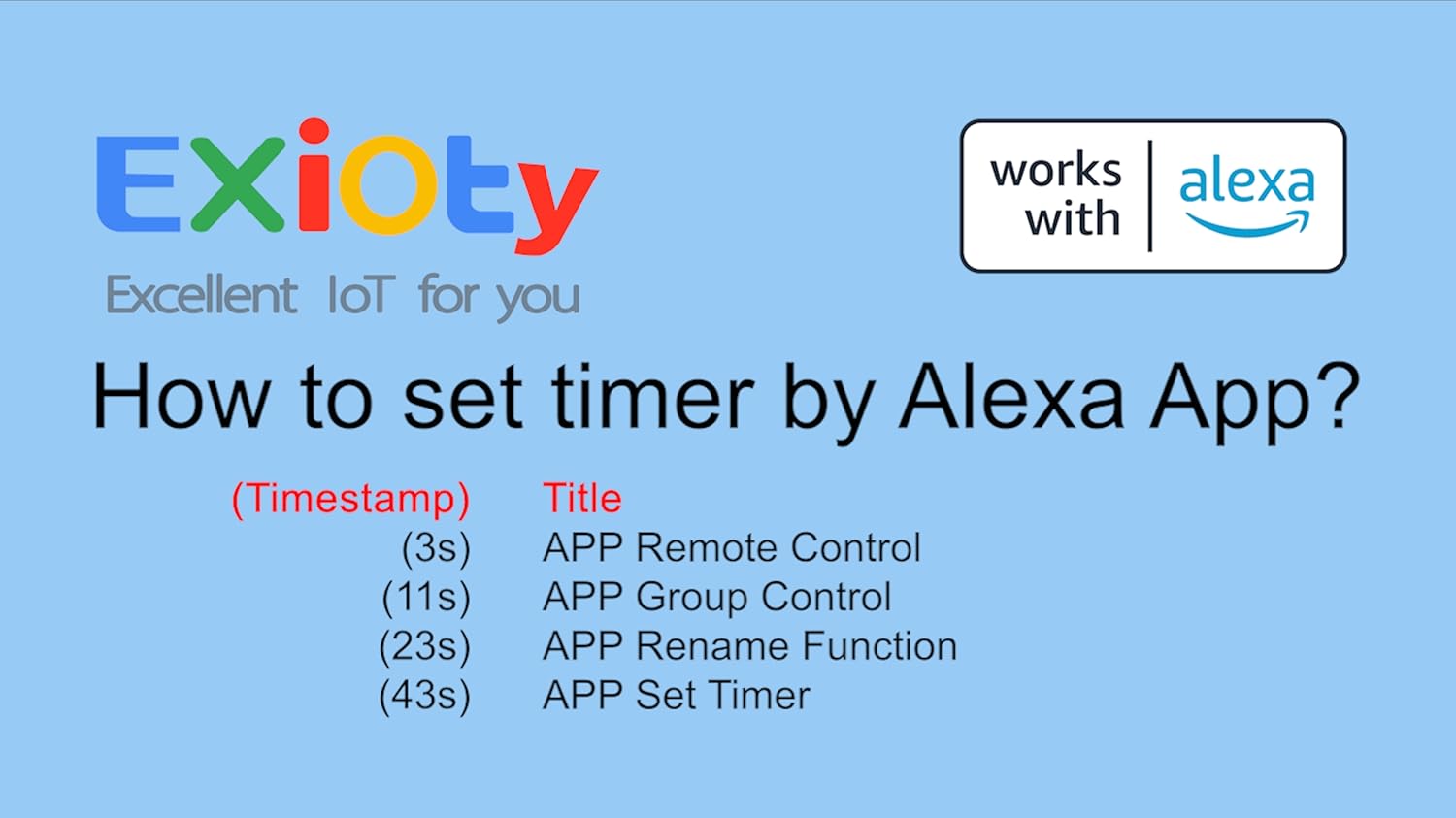 EXiOty
Excellent IoT for you

works with | alexa

How to set timer by Alexa App?

| (Timestamp) | Title |
|---|---|
| (3s) | APP Remote Control |
| (11s) | APP Group Control |
| (23s) | APP Rename Function |
| (43s) | APP Set Timer |